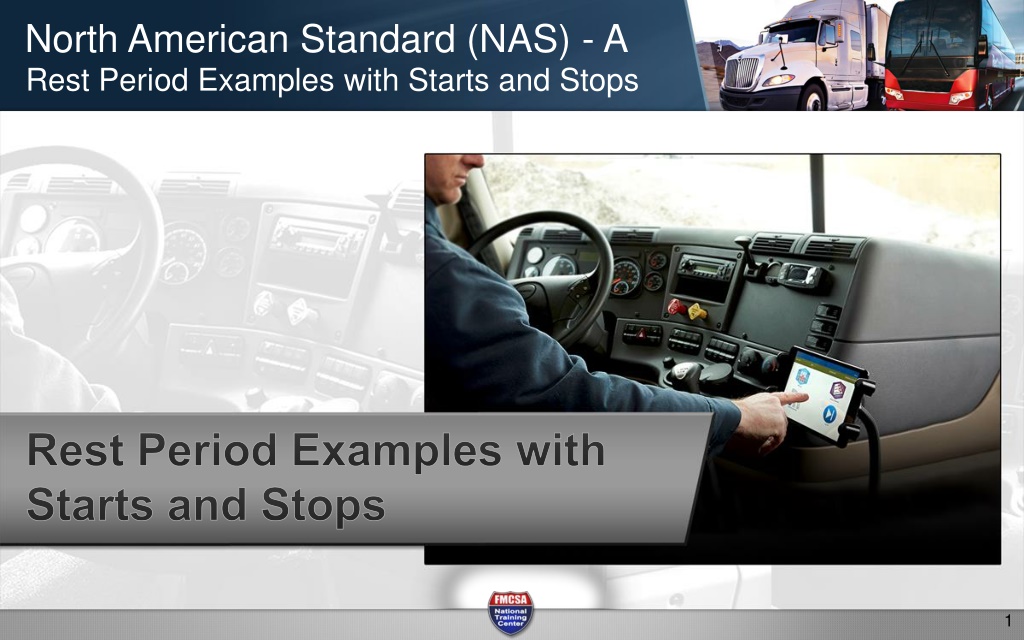 North American Standard (NAS) - A
Rest Period Examples with Starts and Stops

Rest Period Examples with Starts and Stops

FMCSA
National
Training
Center

1